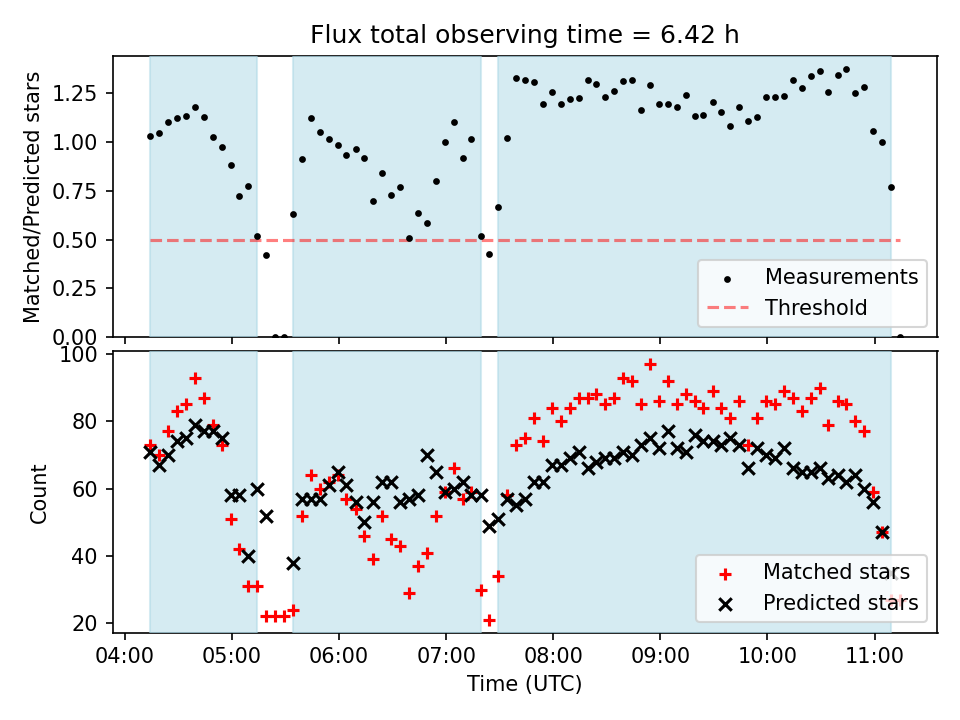 Flux total observing time = 6.42 h

Matched/Predicted stars

1.25
1.00
0.75
0.50
0.25
0.00

Measurements
Threshold

Count

100
80
60
40
20

Matched stars
Predicted stars

04:00 05:00 06:00 07:00 08:00 09:00 10:00 11:00

Time (UTC)